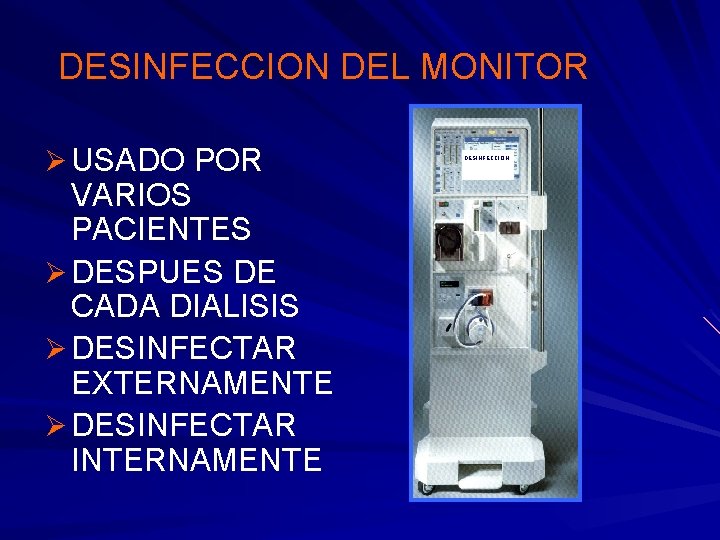 DESINFECCION DEL MONITOR

➢ USADO POR VARIOS PACIENTES
➢ DESPUES DE CADA DIALISIS
➢ DESINFECTAR EXTERNAMENTE
➢ DESINFECTAR INTERNAMENTE

DESINFECCION